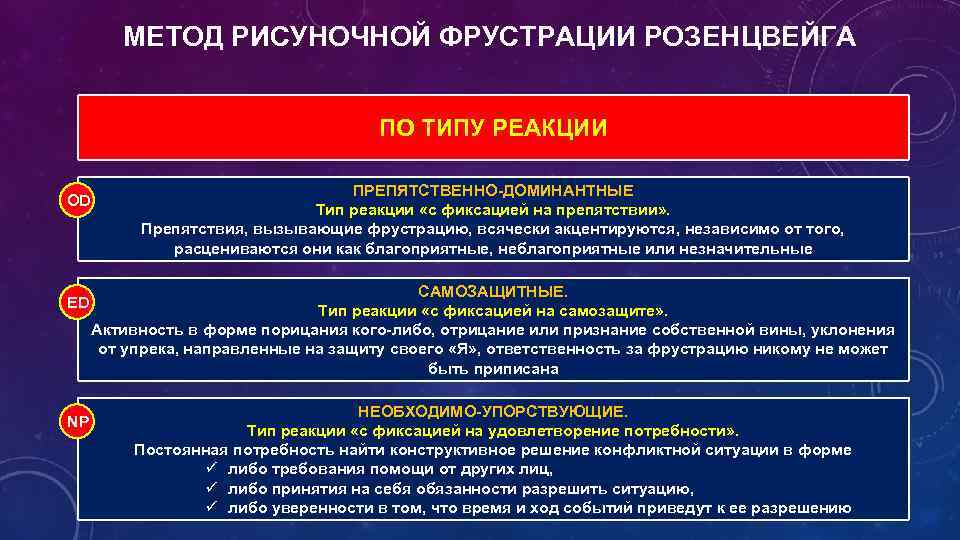 МЕТОД РИСУНОЧНОЙ ФРУСТРАЦИИ РОЗЕНЦВЕЙГА

ПО ТИПУ РЕАКЦИИ

OD

ПРЕПЯТСТВЕННО-ДОМИНАНТНЫЕ
Тип реакции «с фиксацией на препятствии».
Препятствия, вызывающие фрустрацию, всячески акцентируются, независимо от того, расцениваются они как благоприятные, неблагоприятные или незначительные

ED

САМОЗАЩИТНЫЕ.
Тип реакции «с фиксацией на самозащите».
Активность в форме порицания кого-либо, отрицание или признание собственной вины, уклонения от упрека, направленные на защиту своего «Я», ответственность за фрустрацию никому не может быть приписана

NP

НЕОБХОДИМО-УПОРСТВУЮЩИЕ.
Тип реакции «с фиксацией на удовлетворение потребности».
Постоянная потребность найти конструктивное решение конфликтной ситуации в форме
✓ либо требования помощи от других лиц,
✓ либо принятия на себя обязанности разрешить ситуацию,
✓ либо уверенности в том, что время и ход событий приведут к ее разрешению